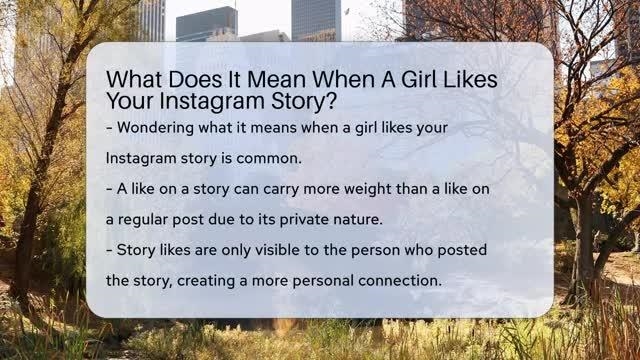 What Does It Mean When A Girl Likes Your Instagram Story?

- Wondering what it means when a girl likes your Instagram story is common.
- A like on a story can carry more weight than a like on a regular post due to its private nature.
- Story likes are only visible to the person who posted the story, creating a more personal connection.